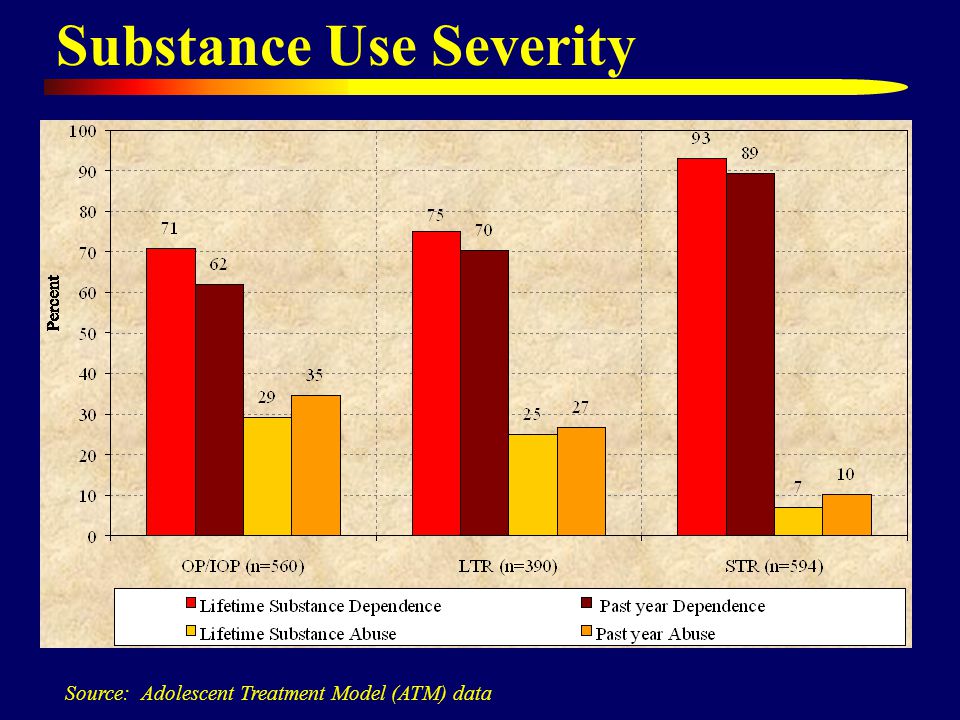 Substance Use Severity

Percent

100
90
80
70
60
50
40
30
20
10
0

71
62
29
35
75
70
25
27
93
89
7
10

OP/IOP (n=560)
LTR (n=390)
STR (n=594)

Lifetime Substance Dependence
Past year Dependence
Lifetime Substance Abuse
Past year Abuse

Source: Adolescent Treatment Model (ATM) data